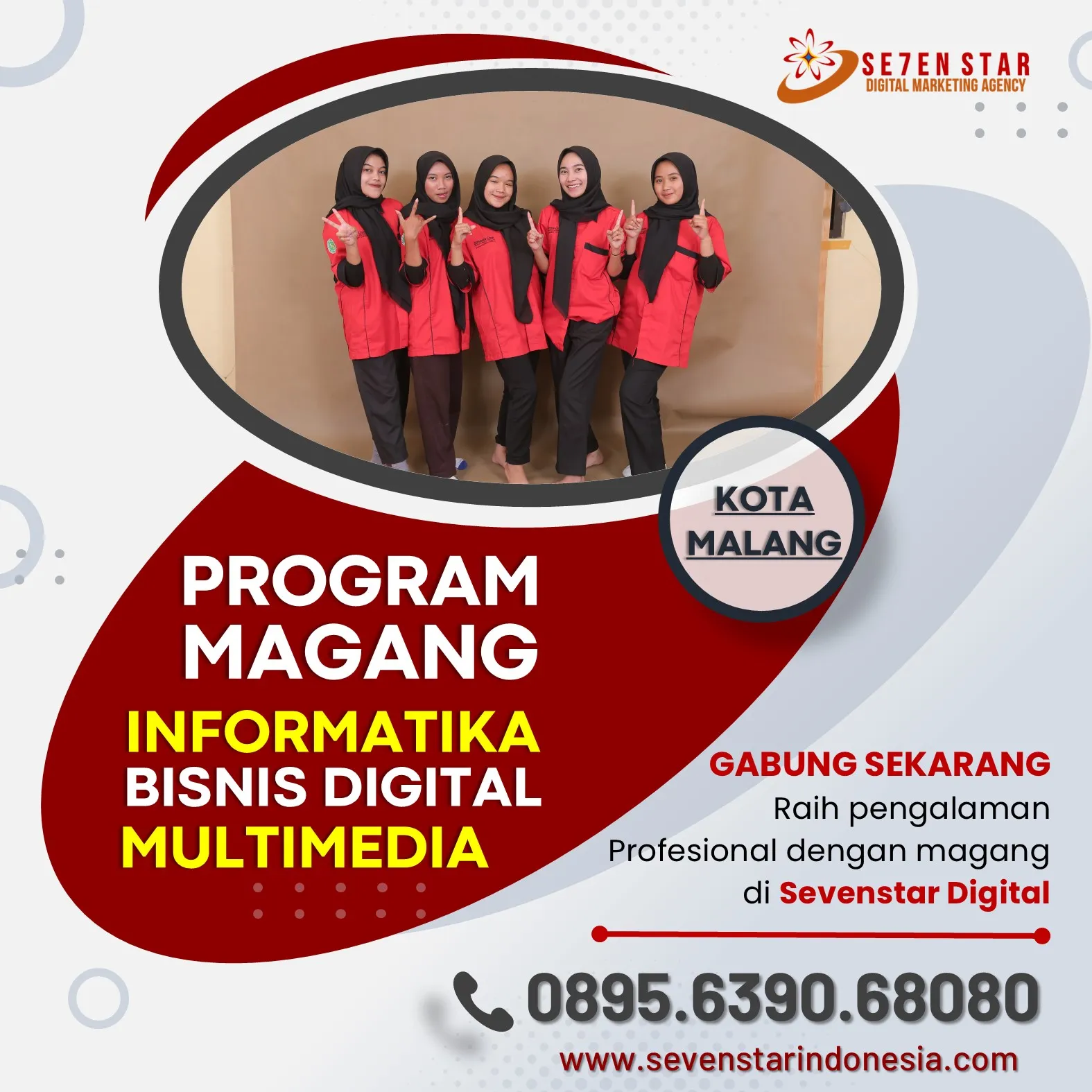 SE7EN STAR
DIGITAL MARKETING AGENCY

KOTA
MALANG

PROGRAM
MAGANG
INFORMATIKA
BISNIS DIGITAL
MULTIMEDIA

GABUNG SEKARANG
Raih pengalaman
Profesional dengan magang
di Sevenstar Digital

0895.6390.68080
www.sevenstarindonesia.com